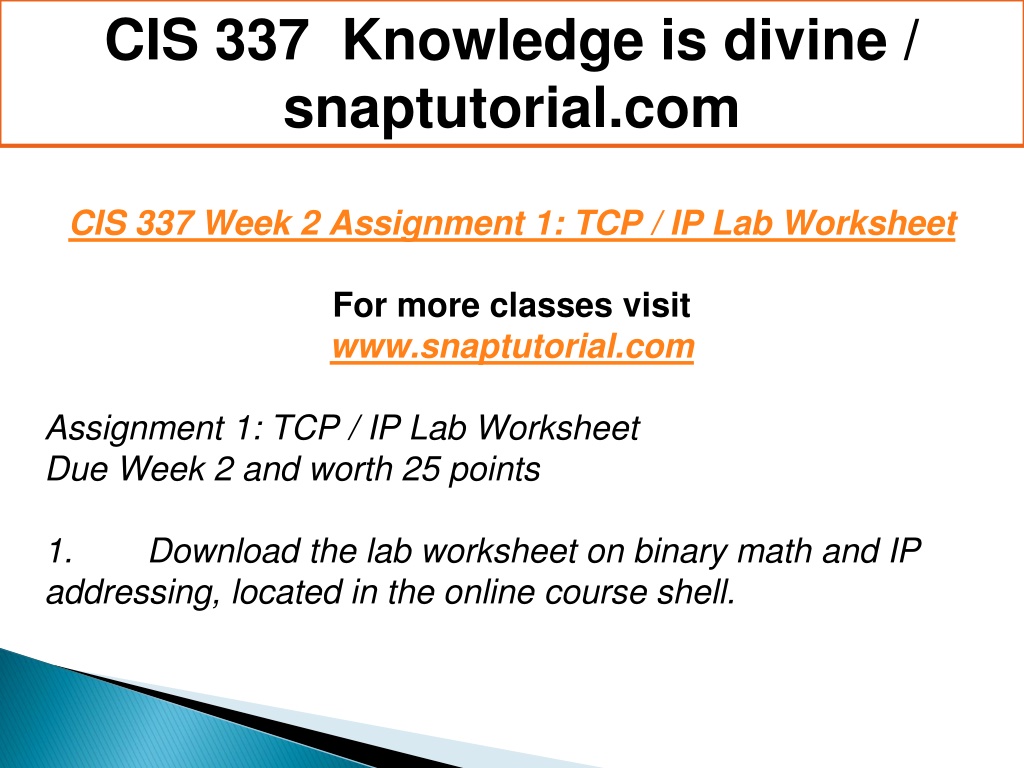 CIS 337 Knowledge is divine / snaptutorial.com

CIS 337 Week 2 Assignment 1: TCP / IP Lab Worksheet

For more classes visit
www.snaptutorial.com

Assignment 1: TCP / IP Lab Worksheet
Due Week 2 and worth 25 points

1. Download the lab worksheet on binary math and IP addressing, located in the online course shell.